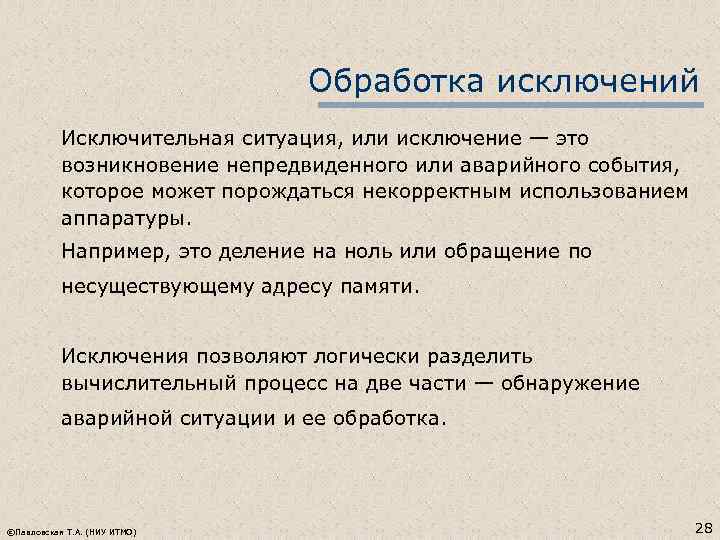 Обработка исключений

Исключительная ситуация, или исключение — это возникновение непредвиденного или аварийного события, которое может порождаться некорректным использованием аппаратуры.

Например, это деление на ноль или обращение по несуществующему адресу памяти.

Исключения позволяют логически разделить вычислительный процесс на две части — обнаружение аварийной ситуации и ее обработка.

©Павловская Т.А. (НИУ ИТМО)

28